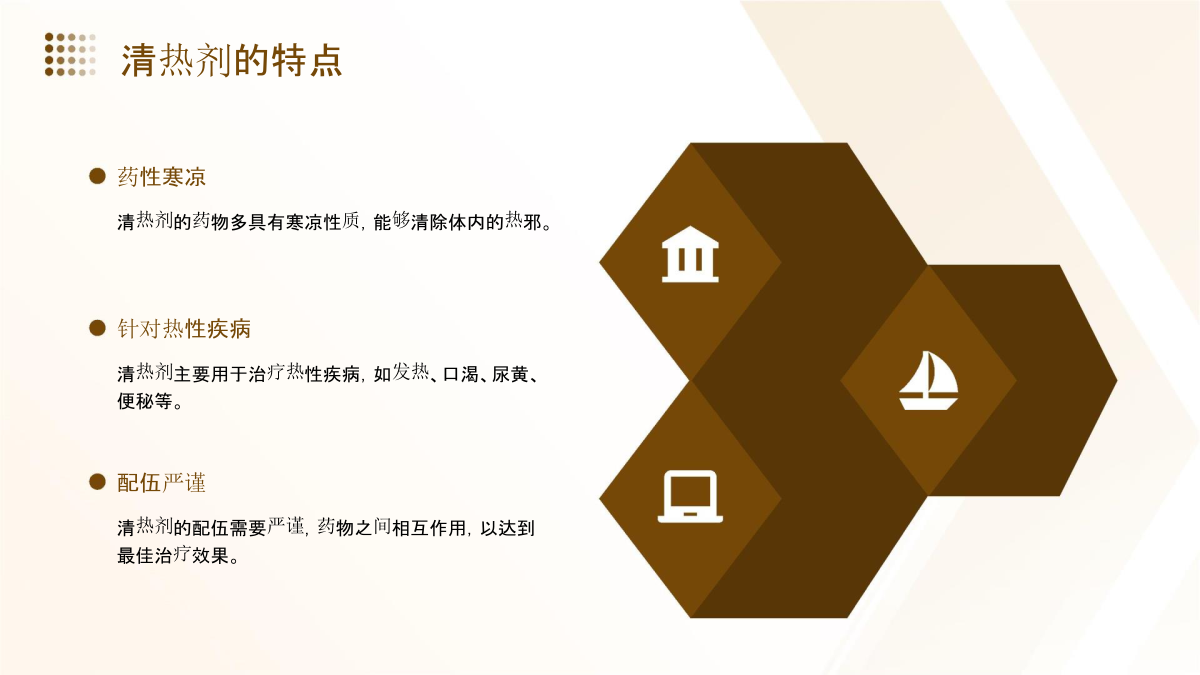 清热剂的特点

药性寒凉

清热剂的药物多具有寒凉性质，能够清除体内的热邪。

针对热性疾病

清热剂主要用于治疗热性疾病，如发热、口渴、尿黄、便秘等。

配伍严谨

清热剂的配伍需要严谨，药物之间相互作用，以达到最佳治疗效果。